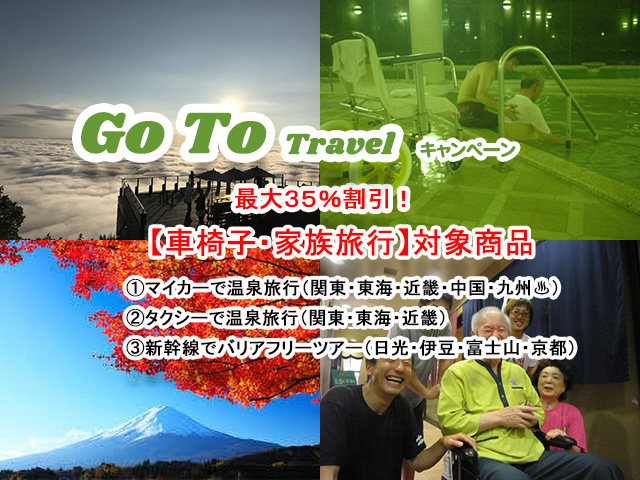 Go To Travel キャンペーン

最大35%割引！

【車椅子・家族旅行】対象商品

①マイカーで温泉旅行（関東・東海・近畿・中国・九州♨）
②タクシーで温泉旅行（関東・東海・近畿）
③新幹線でバリアフリーツアー（日光・伊豆・富士山・京都）